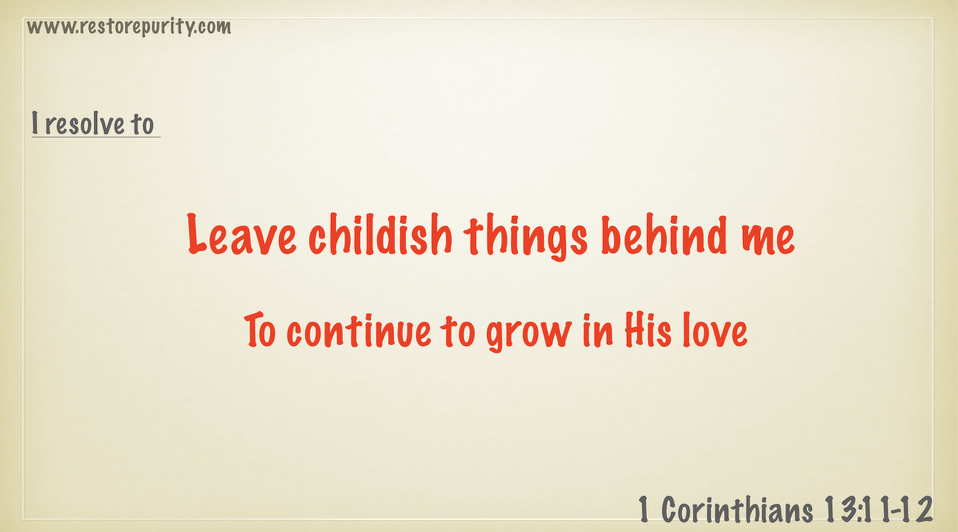 www.restorepurity.com

I resolve to

Leave childish things behind me

To continue to grow in His love

1 Corinthians 13:11-12